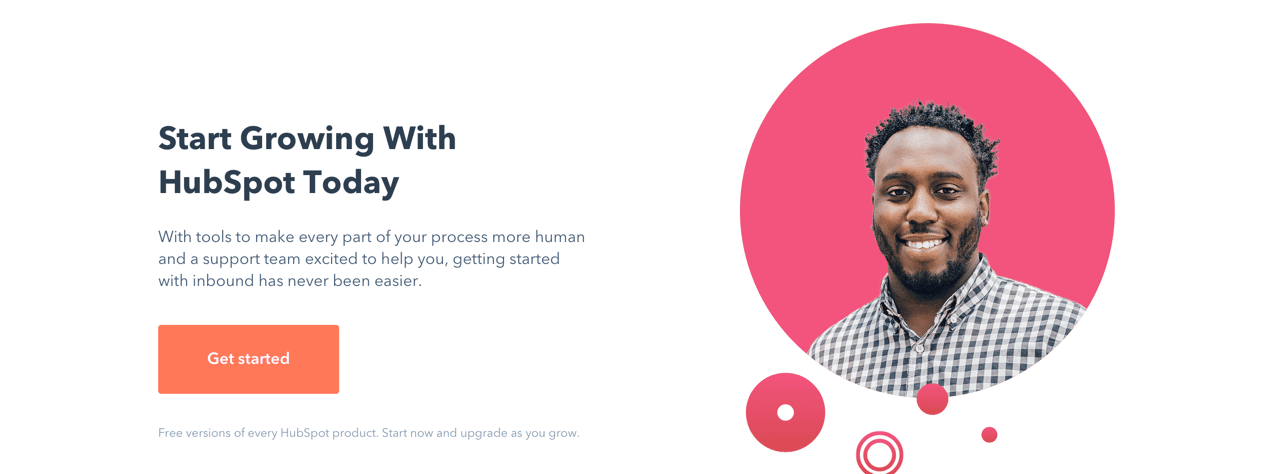 Start Growing With HubSpot Today

With tools to make every part of your process more human and a support team excited to help you, getting started with inbound has never been easier.

Get started

Free versions of every HubSpot product. Start now and upgrade as you grow.